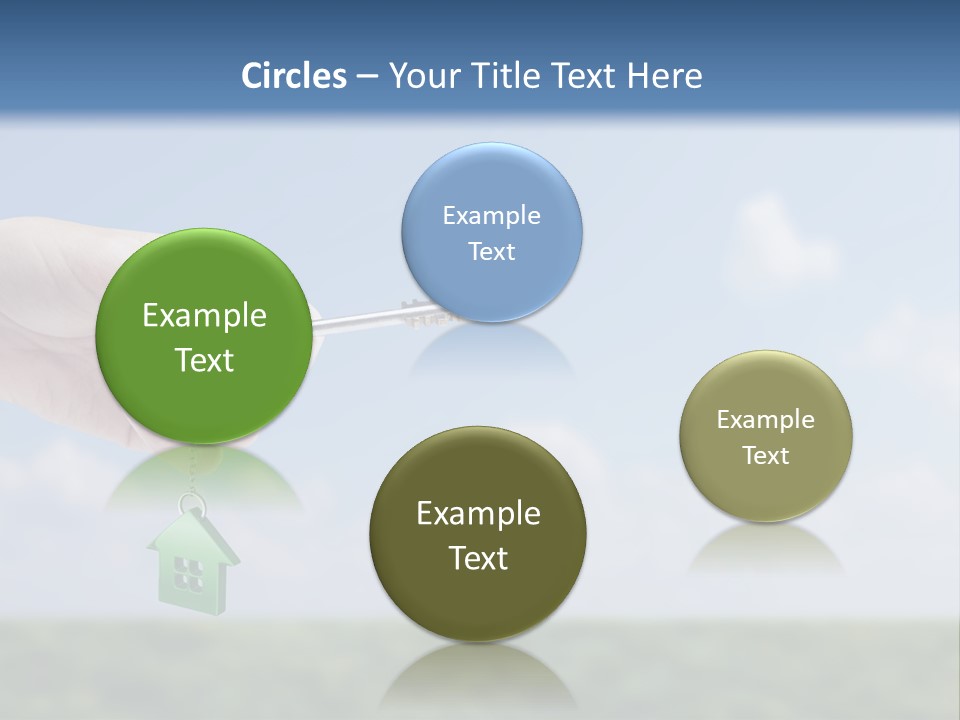 Circles – Your Title Text Here

Example Text

Example Text

Example Text

Example Text